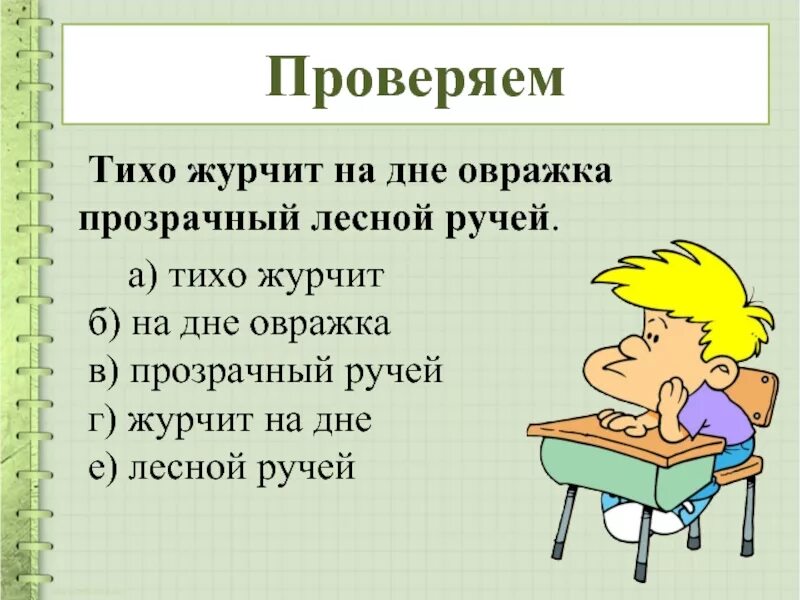 Проверяем

Тихо журчит на дне овражка прозрачный лесной ручей.

а) тихо журчит
б) на дне овражка
в) прозрачный ручей
г) журчит на дне
е) лесной ручей